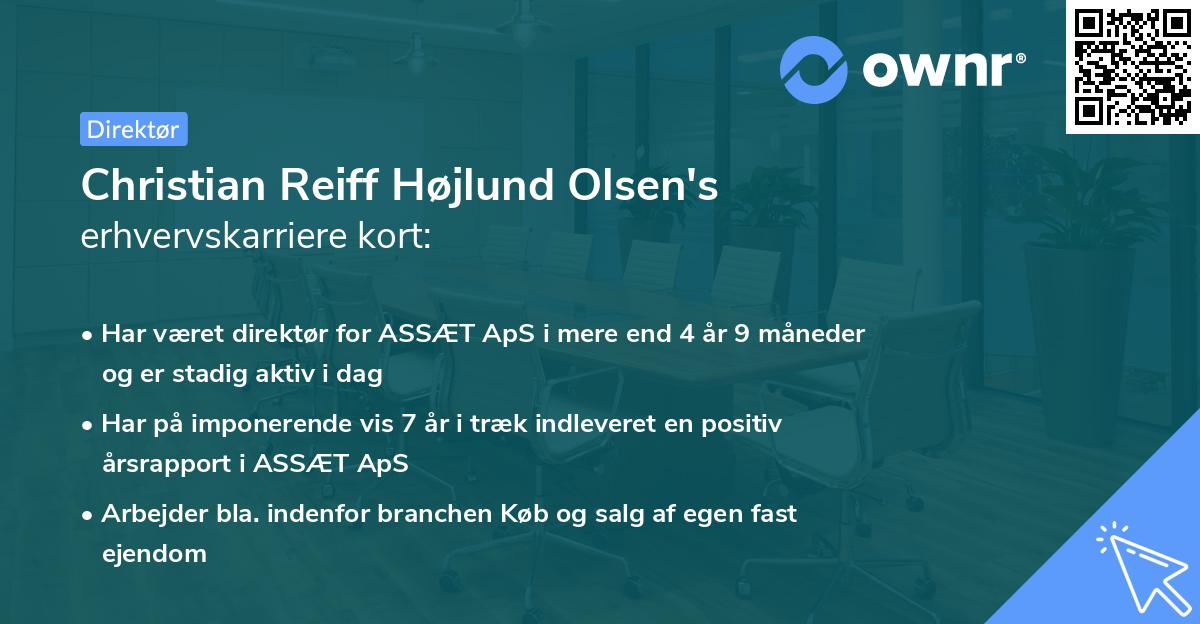 ownr®

Direktør

Christian Reiff Højlund Olsen's erhvervskarriere kort:

• Har været direktør for ASSÆT ApS i mere end 4 år 9 måneder og er stadig aktiv i dag

• Har på imponerende vis 7 år i træk indleveret en positiv årsrapport i ASSÆT ApS

• Arbejder bla. indenfor branchen Køb og salg af egen fast ejendom